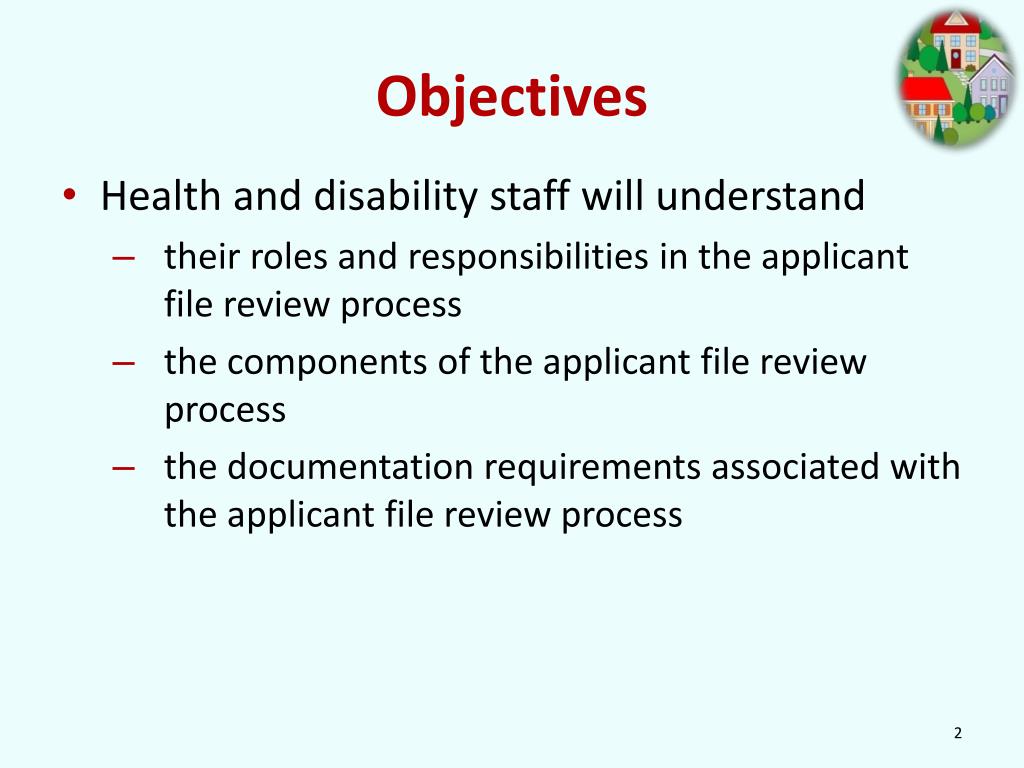 Objectives

• Health and disability staff will understand
– their roles and responsibilities in the applicant file review process
– the components of the applicant file review process
– the documentation requirements associated with the applicant file review process

2